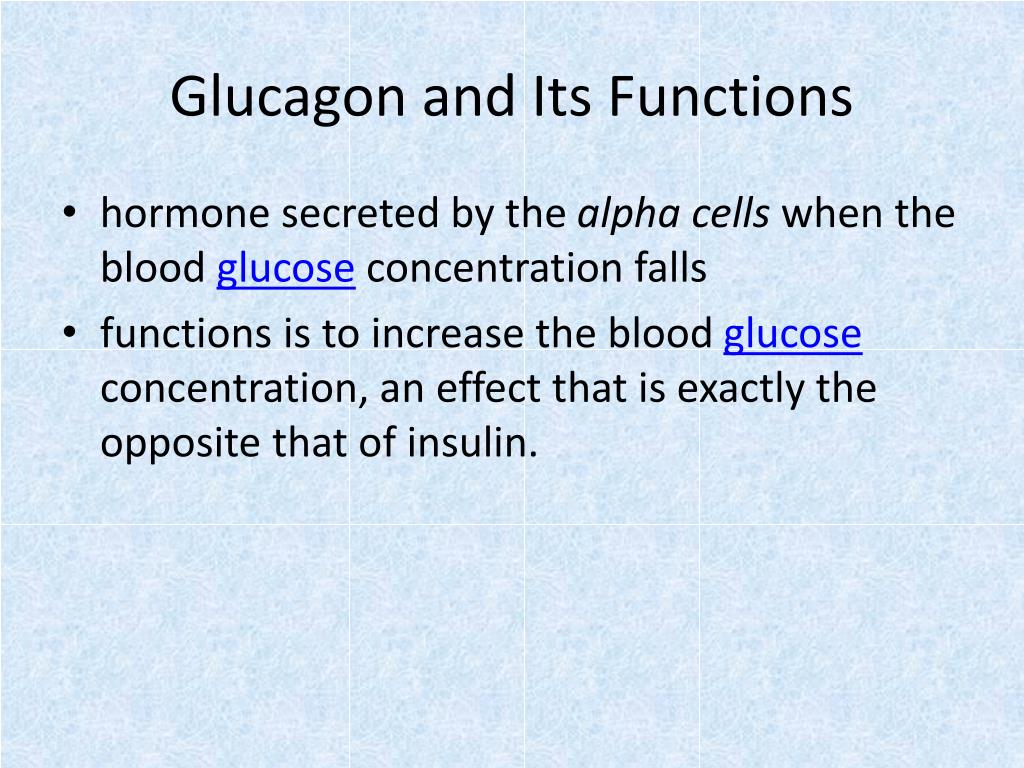 Glucagon and Its Functions

• hormone secreted by the alpha cells when the blood glucose concentration falls
• functions is to increase the blood glucose concentration, an effect that is exactly the opposite that of insulin.